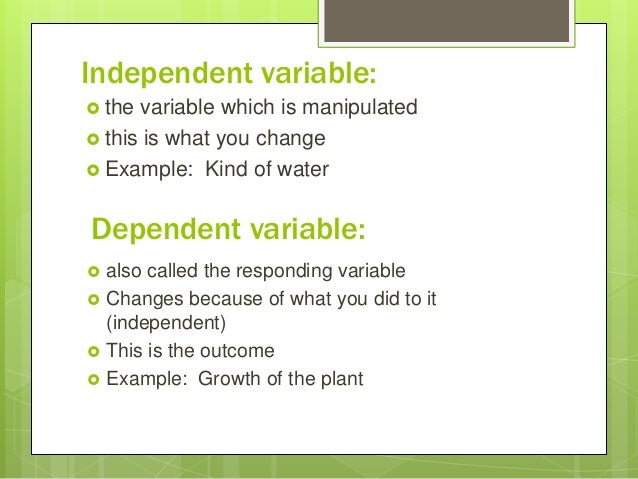 Independent variable:

- the variable which is manipulated
- this is what you change
- Example:  Kind of water

Dependent variable:

- also called the responding variable
- Changes because of what you did to it (independent)
- This is the outcome
- Example:  Growth of the plant